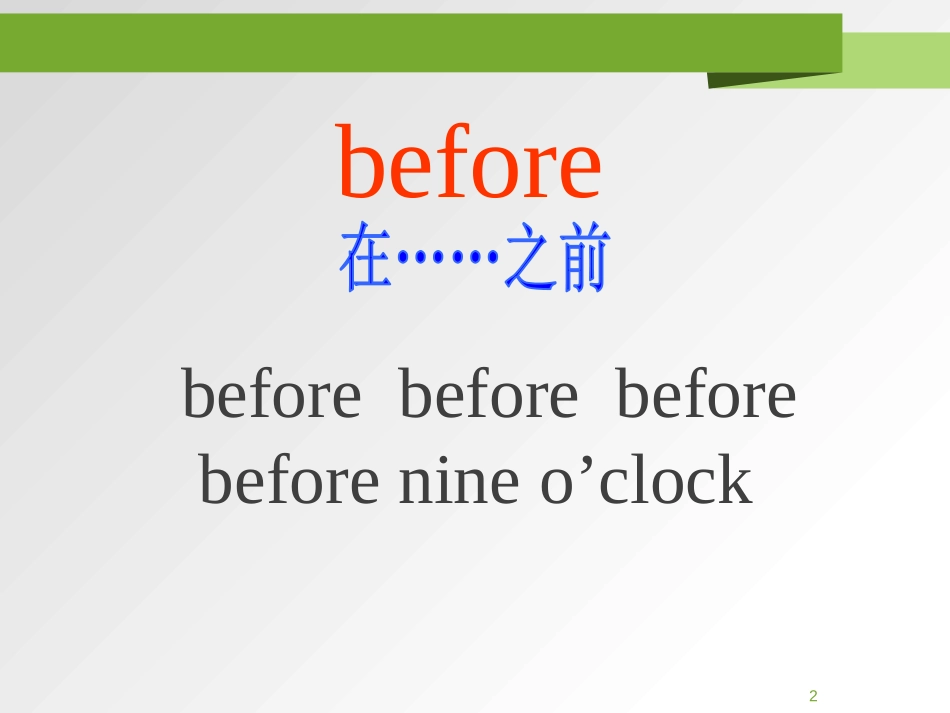 before
在……之前

before before before
before nine o’clock

2